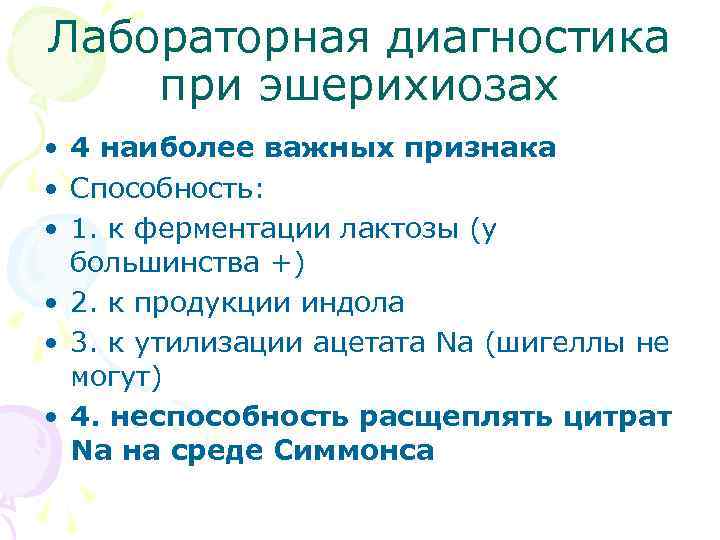 Лабораторная диагностика при эшерихиозах

• 4 наиболее важных признака
• Способность:
• 1. к ферментации лактозы (у большинства +)
• 2. к продукции индола
• 3. к утилизации ацетата Na (шигеллы не могут)
• 4. неспособность расщеплять цитрат Na на среде Симмонса